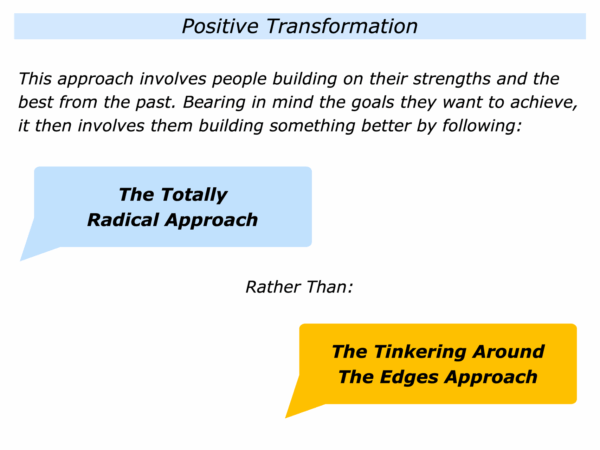 Positive Transformation

This approach involves people building on their strengths and the best from the past. Bearing in mind the goals they want to achieve, it then involves them building something better by following:

The Totally Radical Approach

Rather Than:

The Tinkering Around The Edges Approach